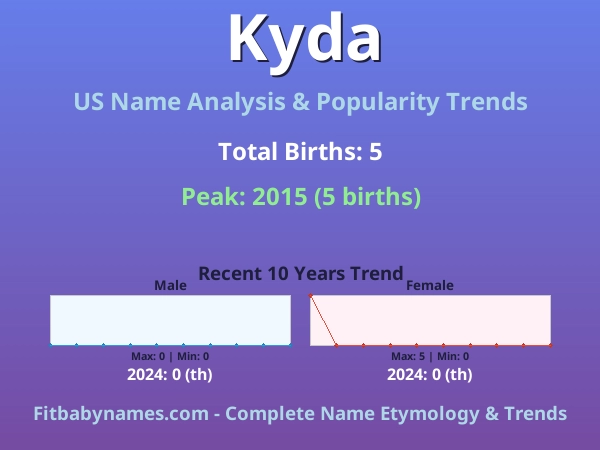 Kyda

US Name Analysis & Popularity Trends

Total Births: 5

Peak: 2015 (5 births)

Recent 10 Years Trend

Male

Max: 0 | Min: 0

2024: 0 (th)

Female

Max: 5 | Min: 0

2024: 0 (th)

Fitbabynames.com - Complete Name Etymology & Trends